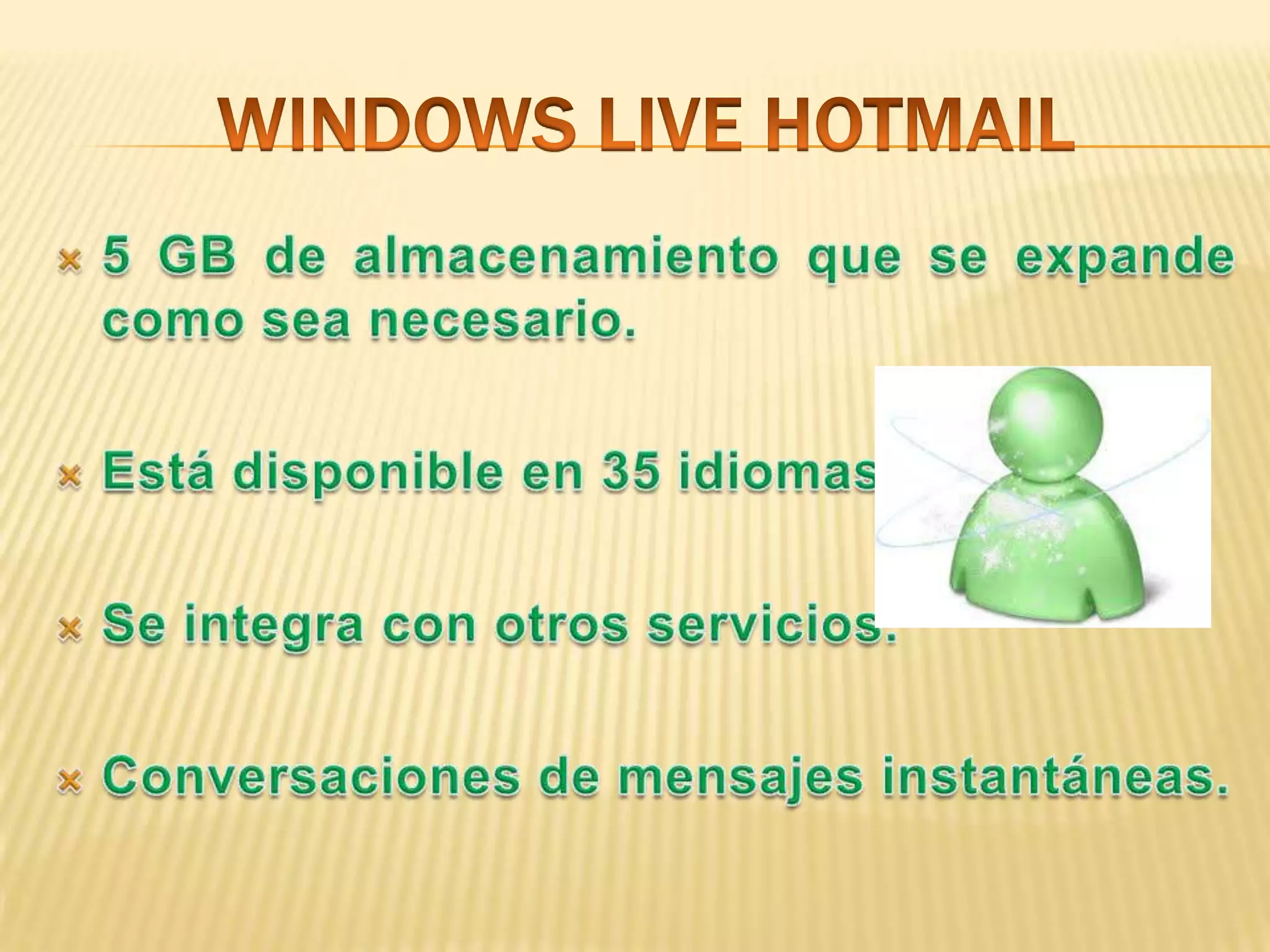 WINDOWS LIVE HOTMAIL

5 GB de almacenamiento que se expande como sea necesario.

Está disponible en 35 idiomas

Se integra con otros servicios.

Conversaciones de mensajes instantáneas.